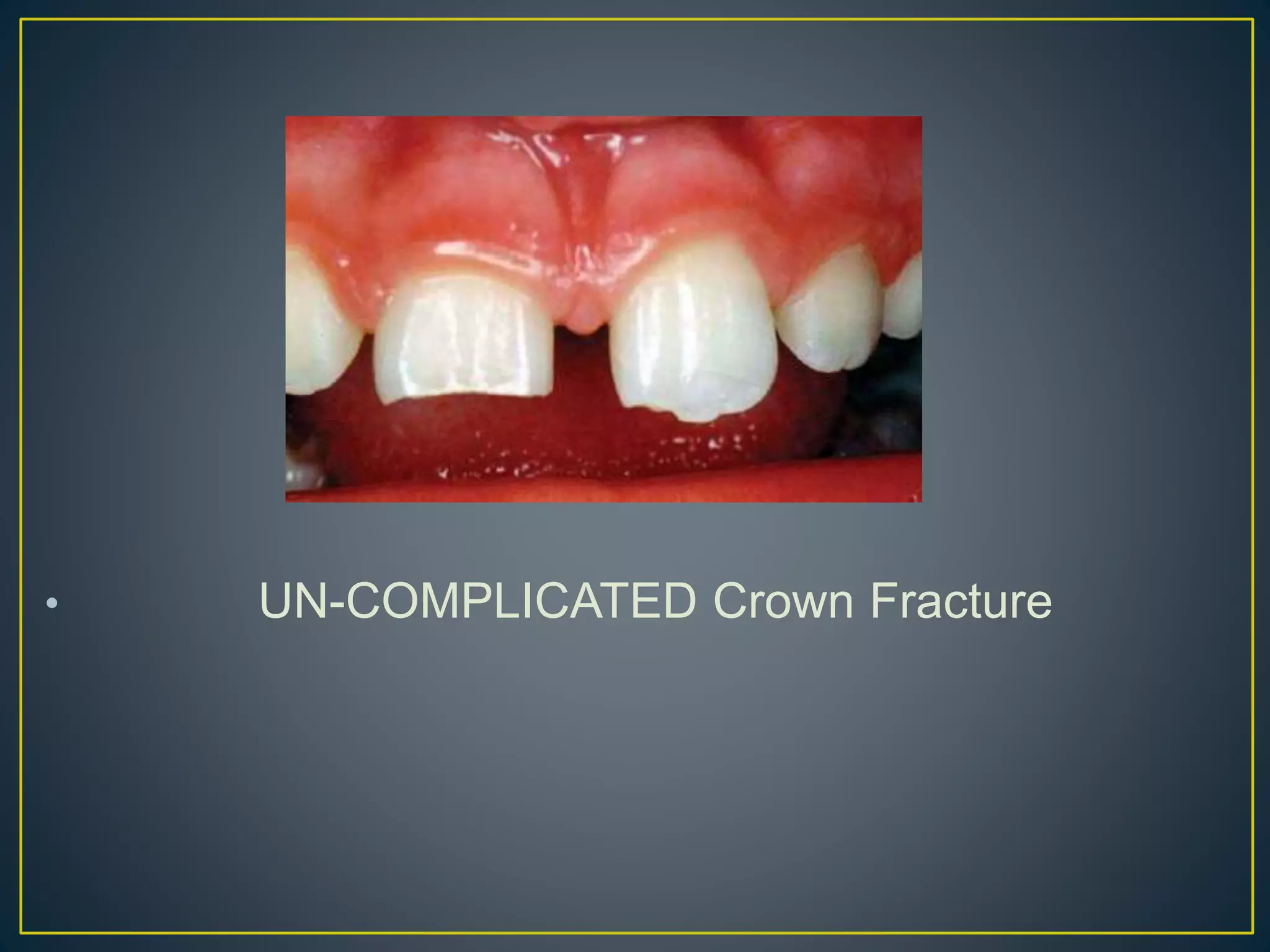 • UN-COMPLICATED Crown Fracture